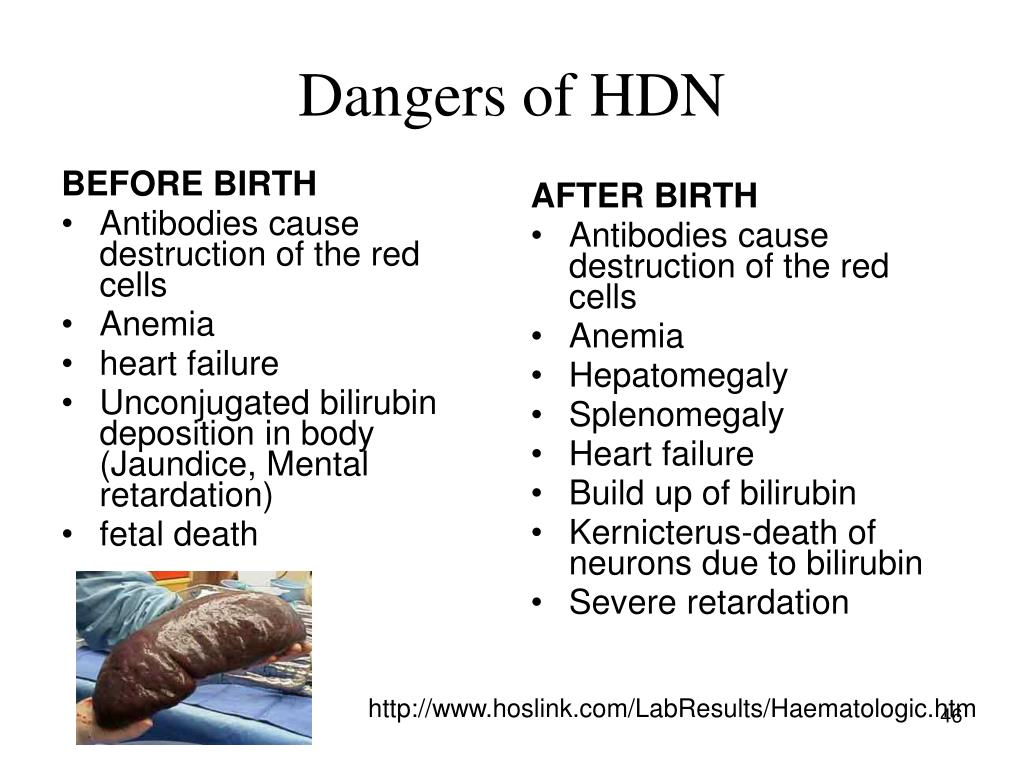 Dangers of HDN

BEFORE BIRTH
• Antibodies cause destruction of the red cells
• Anemia
• heart failure
• Unconjugated bilirubin deposition in body (Jaundice, Mental retardation)
• fetal death

AFTER BIRTH
• Antibodies cause destruction of the red cells
• Anemia
• Hepatomegaly
• Splenomegaly
• Heart failure
• Build up of bilirubin
• Kernicterus-death of neurons due to bilirubin
• Severe retardation

http://www.hoslink.com/LabResults/Haematologic.htm

46